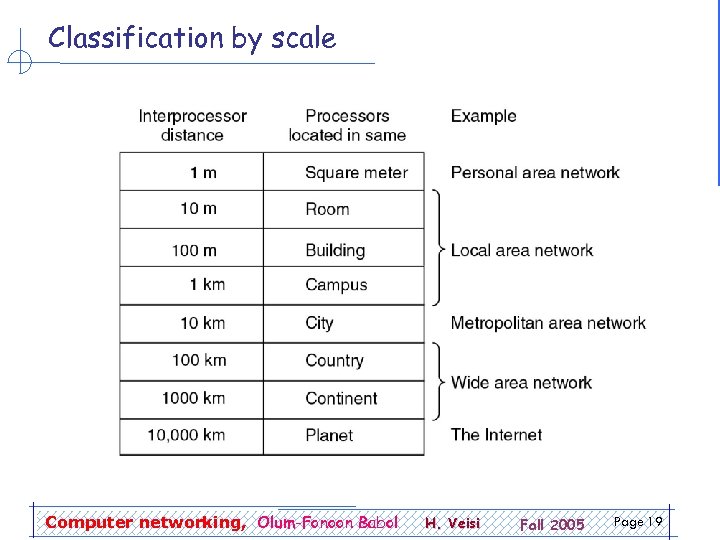 Classification by scale

| Interprocessor distance | Processors located in same | Example |
|---|---|---|
| 1 m | Square meter | Personal area network |
| 10 m | Room | Local area network |
| 100 m | Building | Local area network |
| 1 km | Campus | Local area network |
| 10 km | City | Metropolitan area network |
| 100 km | Country | Wide area network |
| 1000 km | Continent | Wide area network |
| 10,000 km | Planet | The Internet |

Computer networking, Olum-Fonoon Babol H. Veisi Fall 2005 Page 19